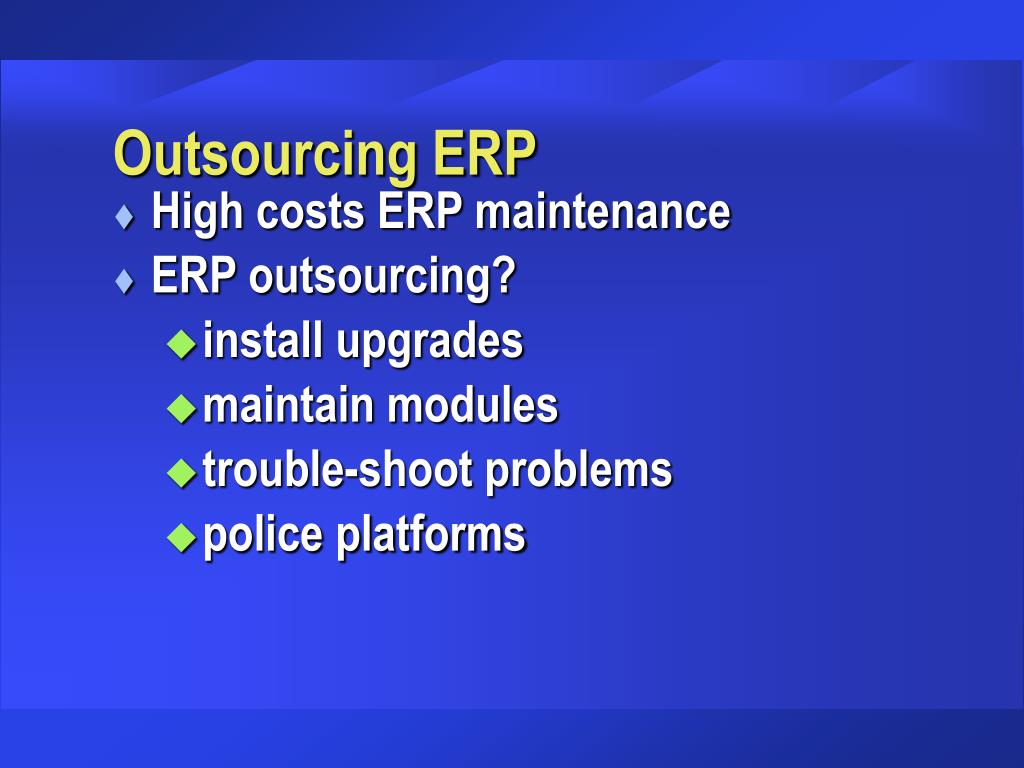 Outsourcing ERP

♦ High costs ERP maintenance
♦ ERP outsourcing?
  ◆ install upgrades
  ◆ maintain modules
  ◆ trouble-shoot problems
  ◆ police platforms